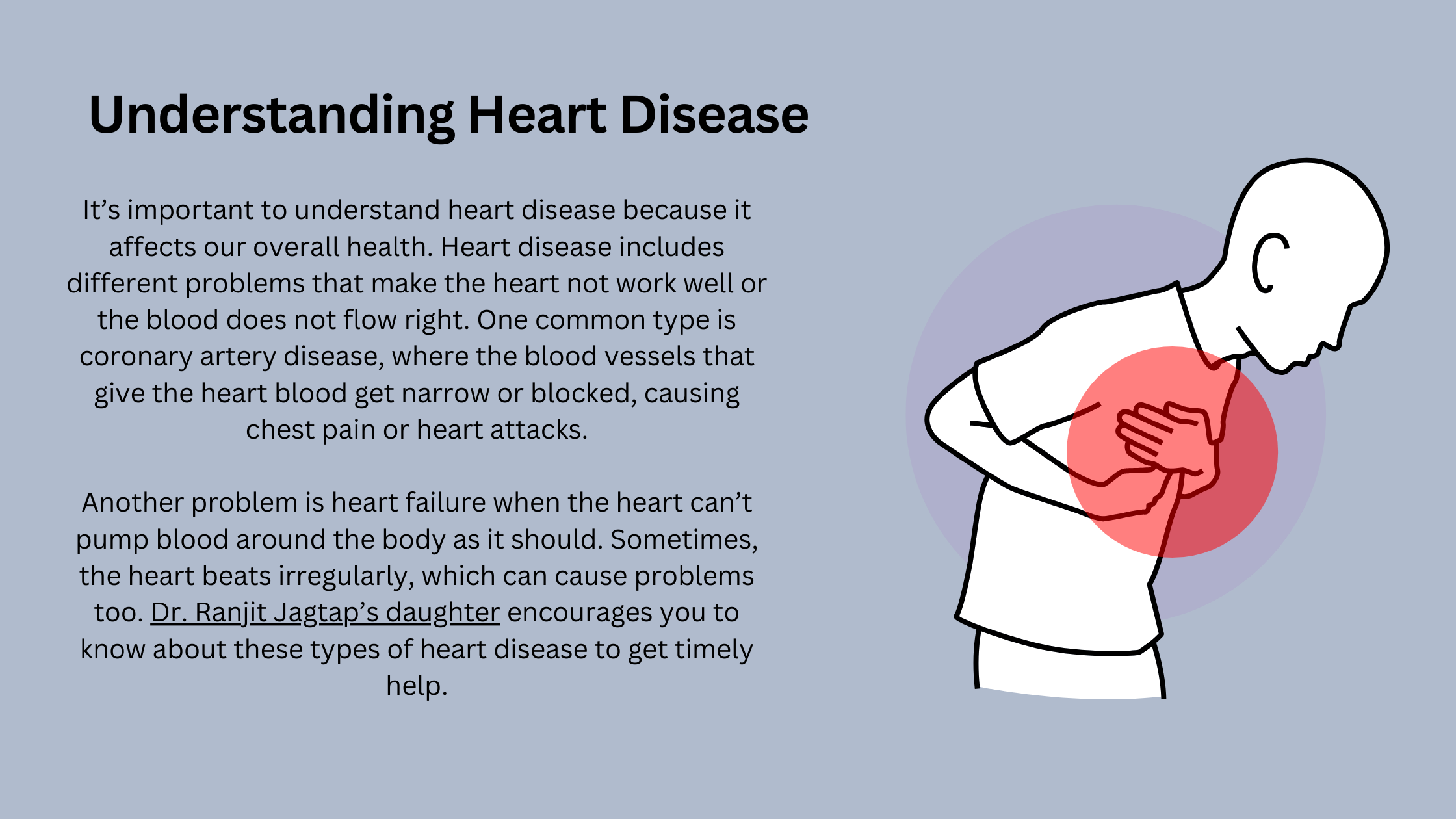 Understanding Heart Disease

It’s important to understand heart disease because it affects our overall health. Heart disease includes different problems that make the heart not work well or the blood does not flow right. One common type is coronary artery disease, where the blood vessels that give the heart blood get narrow or blocked, causing chest pain or heart attacks.

Another problem is heart failure when the heart can’t pump blood around the body as it should. Sometimes, the heart beats irregularly, which can cause problems too. Dr. Ranjit Jagtap’s daughter encourages you to know about these types of heart disease to get timely help.